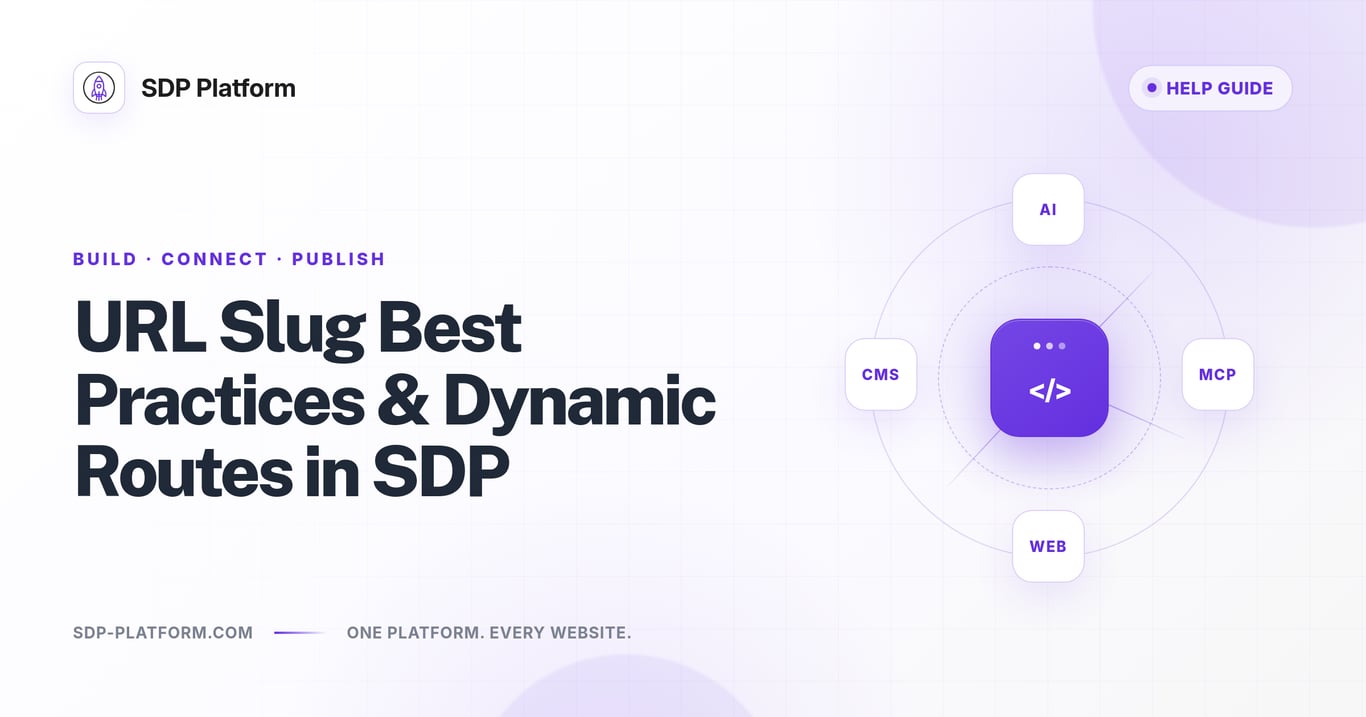 SDP Platform

HELP GUIDE

BUILD · CONNECT · PUBLISH

URL Slug Best Practices & Dynamic Routes in SDP

AI

CMS

</>

MCP

WEB

SDP-PLATFORM.COM

ONE PLATFORM. EVERY WEBSITE.